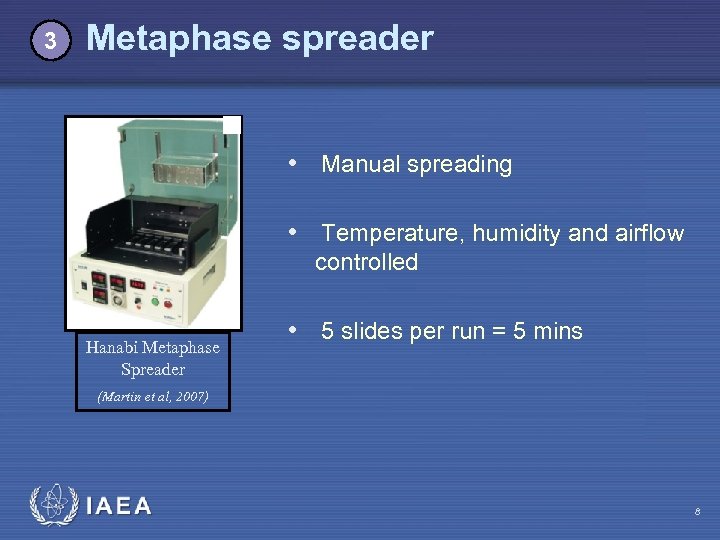 3 Metaphase spreader

Hanabi Metaphase Spreader
(Martin et al, 2007)

• Manual spreading

• Temperature, humidity and airflow controlled

• 5 slides per run = 5 mins

IAEA

8